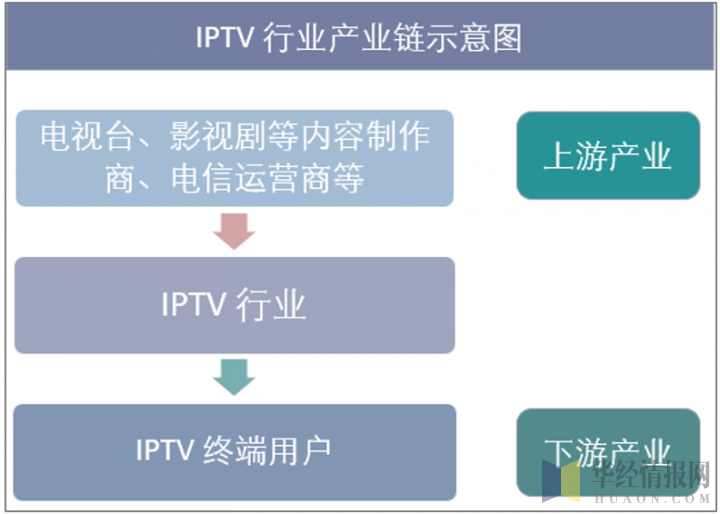 IPTV 行业产业链示意图

电视台、影视剧等内容制作商、电信运营商等

上游产业

IPTV 行业

IPTV 终端用户

下游产业

华经情报网
HUAON.COM